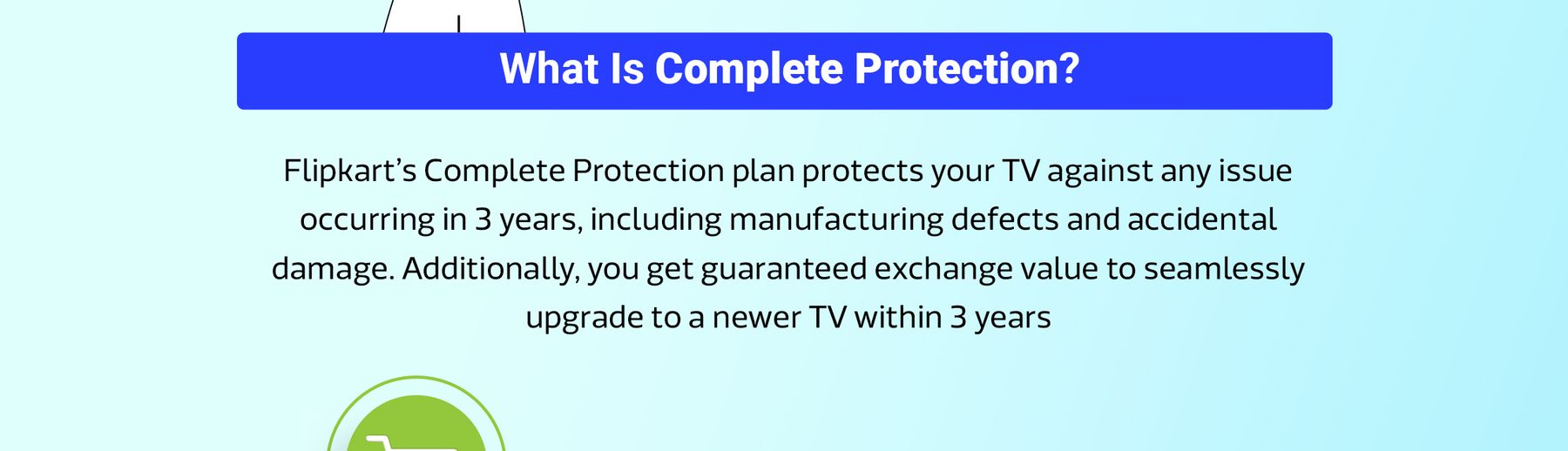 What Is Complete Protection?

Flipkart’s Complete Protection plan protects your TV against any issue occurring in 3 years, including manufacturing defects and accidental damage. Additionally, you get guaranteed exchange value to seamlessly upgrade to a newer TV within 3 years